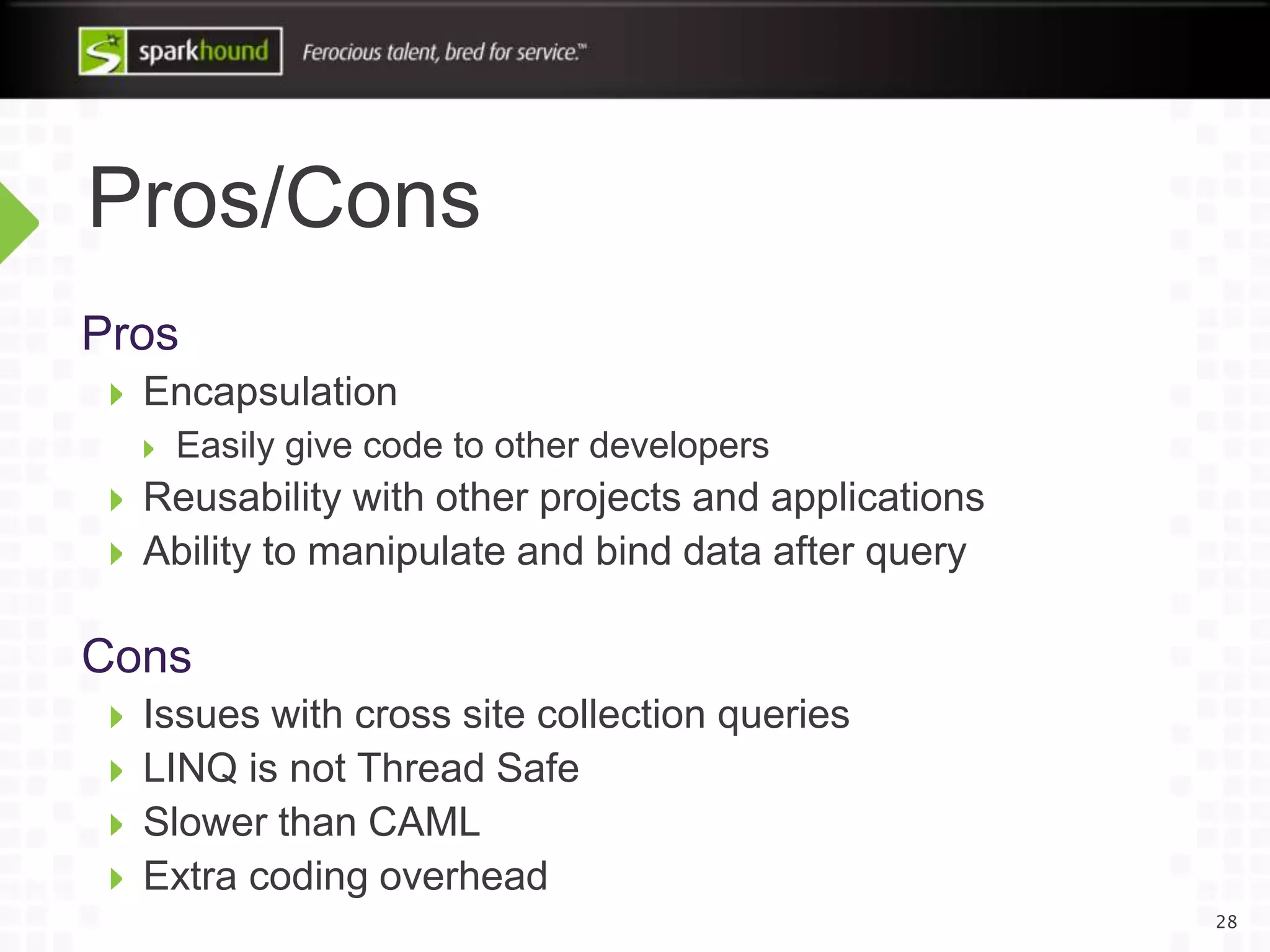 sparkhound Ferocious talent, bred for service.™

Pros/Cons

Pros

Encapsulation

Easily give code to other developers

Reusability with other projects and applications

Ability to manipulate and bind data after query

Cons

Issues with cross site collection queries

LINQ is not Thread Safe

Slower than CAML

Extra coding overhead

28